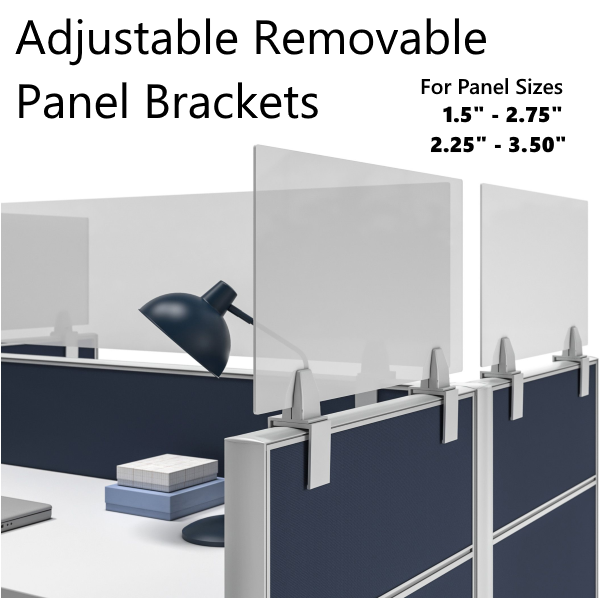 Adjustable Removable Panel Brackets

For Panel Sizes
1.5" - 2.75"
2.25" - 3.50"